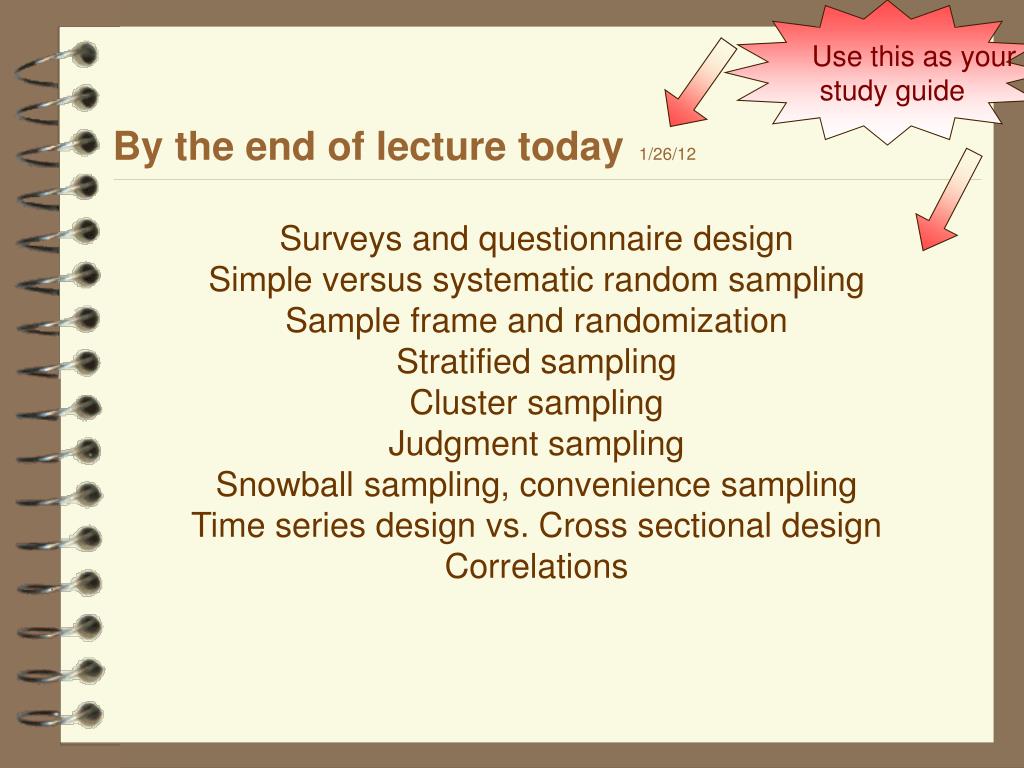 Use this as your study guide

By the end of lecture today 1/26/12

Surveys and questionnaire design
Simple versus systematic random sampling
Sample frame and randomization
Stratified sampling
Cluster sampling
Judgment sampling
Snowball sampling, convenience sampling
Time series design vs. Cross sectional design
Correlations